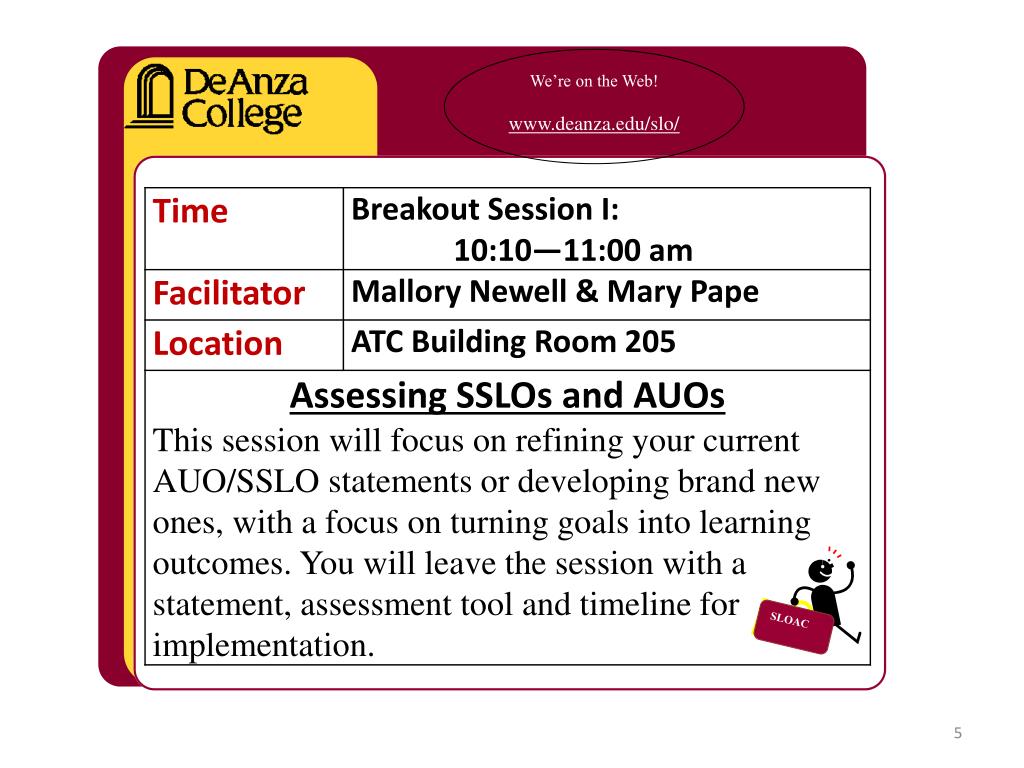 DeAnza College

We're on the Web!

www.deanza.edu/slo/

| Time | Breakout Session I: 10:10—11:00 am |
|---|---|
| Facilitator | Mallory Newell & Mary Pape |
| Location | ATC Building Room 205 |

Assessing SSLOs and AUOs

This session will focus on refining your current AUO/SSLO statements or developing brand new ones, with a focus on turning goals into learning outcomes. You will leave the session with a statement, assessment tool and timeline for implementation.

SLOAC

5